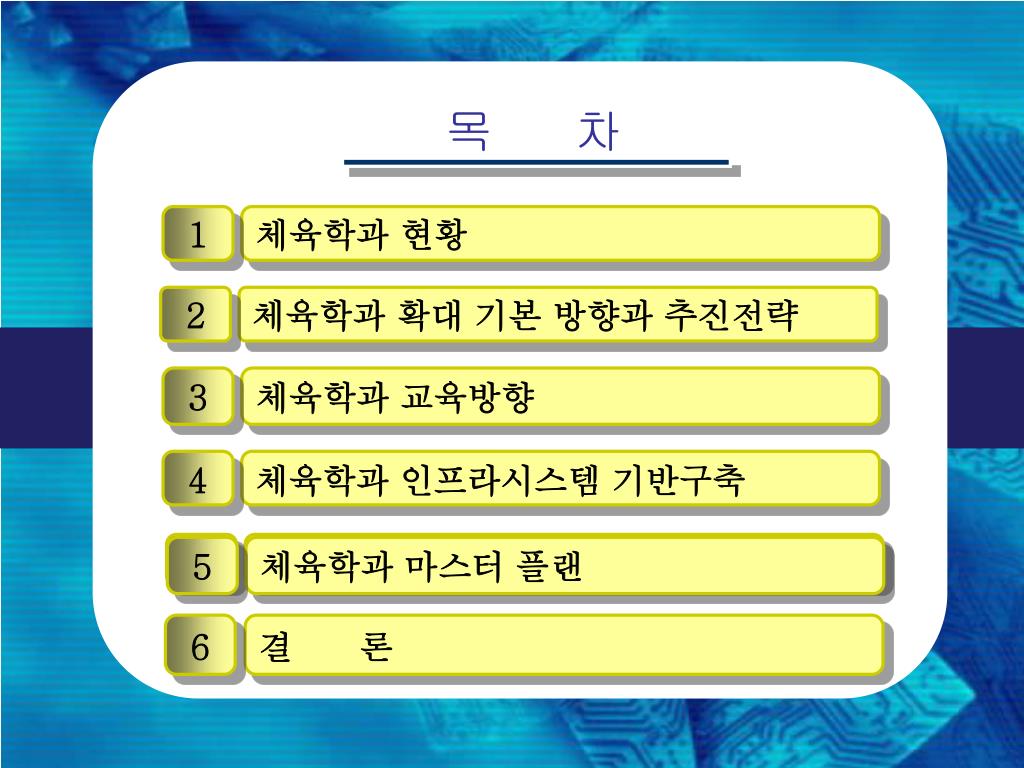 목 차

1 체육학과 현황

2 체육학과 확대 기본 방향과 추진전략

3 체육학과 교육방향

4 체육학과 인프라시스템 기반구축

5 체육학과 마스터 플랜

6 결 론